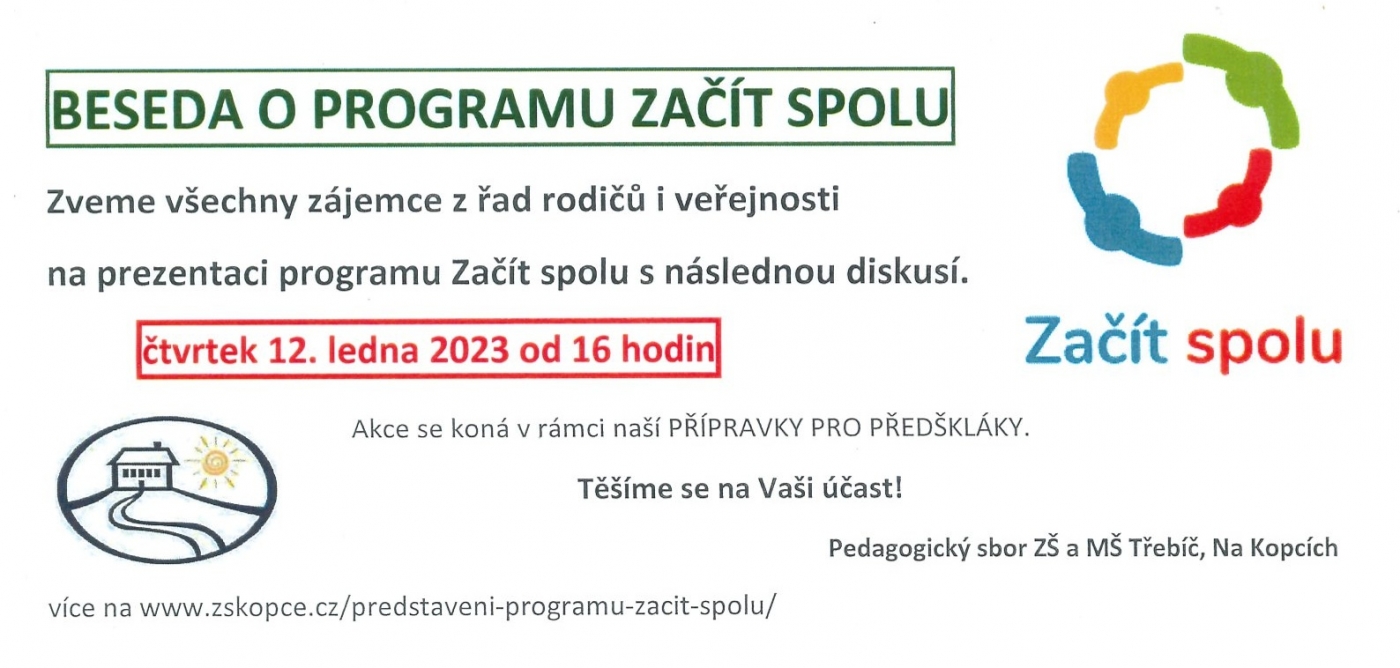 BESEDA O PROGRAMU ZAČÍT SPOLU

Zveme všechny zájemce z řad rodičů i veřejnosti

na prezentaci programu Začít spolu s následnou diskusí.

čtvrtek 12. ledna 2023 od 16 hodin

Začít spolu

Akce se koná v rámci naší PŘÍPRAVKY PRO PŘEDŠKLÁKY.

Těšíme se na Vaši účast!

Pedagogický sbor ZŠ a MŠ Třebíč, Na Kopcích

více na www.zskopce.cz/predstaveni-programu-zacit-spolu/